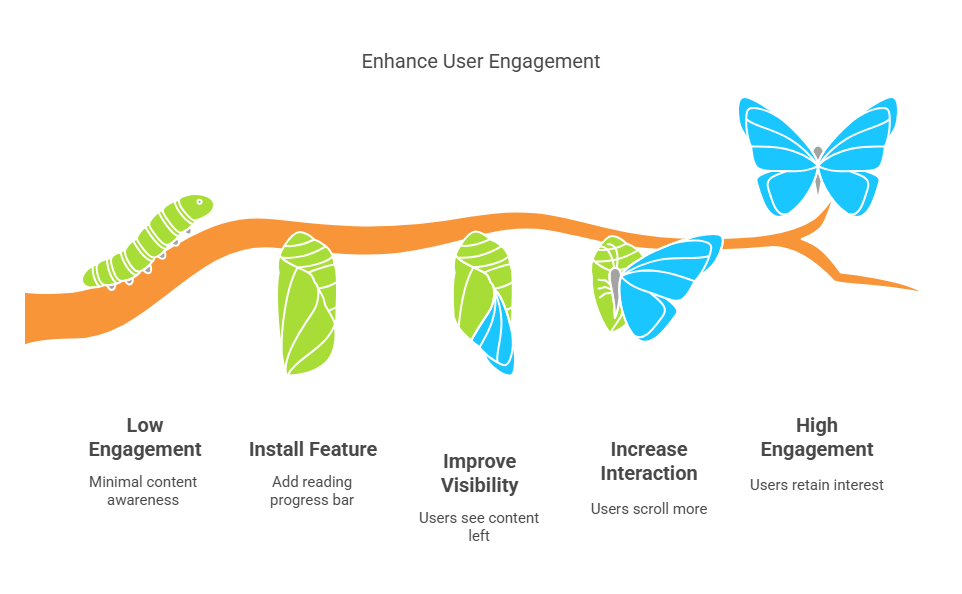 Enhance User Engagement

Low Engagement
Minimal content awareness

Install Feature
Add reading progress bar

Improve Visibility
Users see content left

Increase Interaction
Users scroll more

High Engagement
Users retain interest